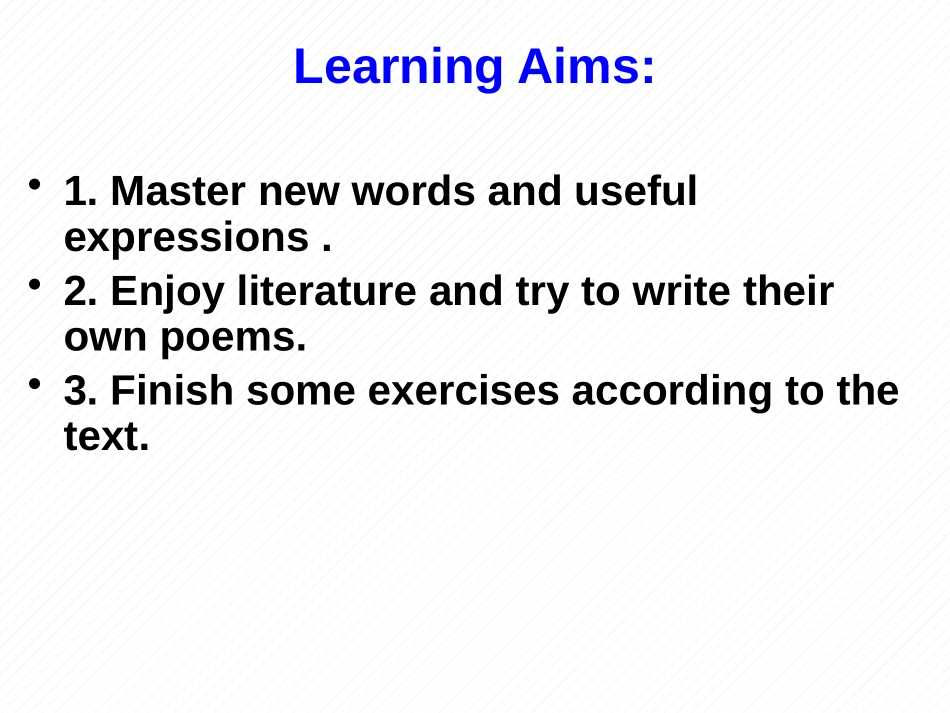 Learning Aims:

• 1. Master new words and useful expressions .
• 2. Enjoy literature and try to write their own poems.
• 3. Finish some exercises according to the text.